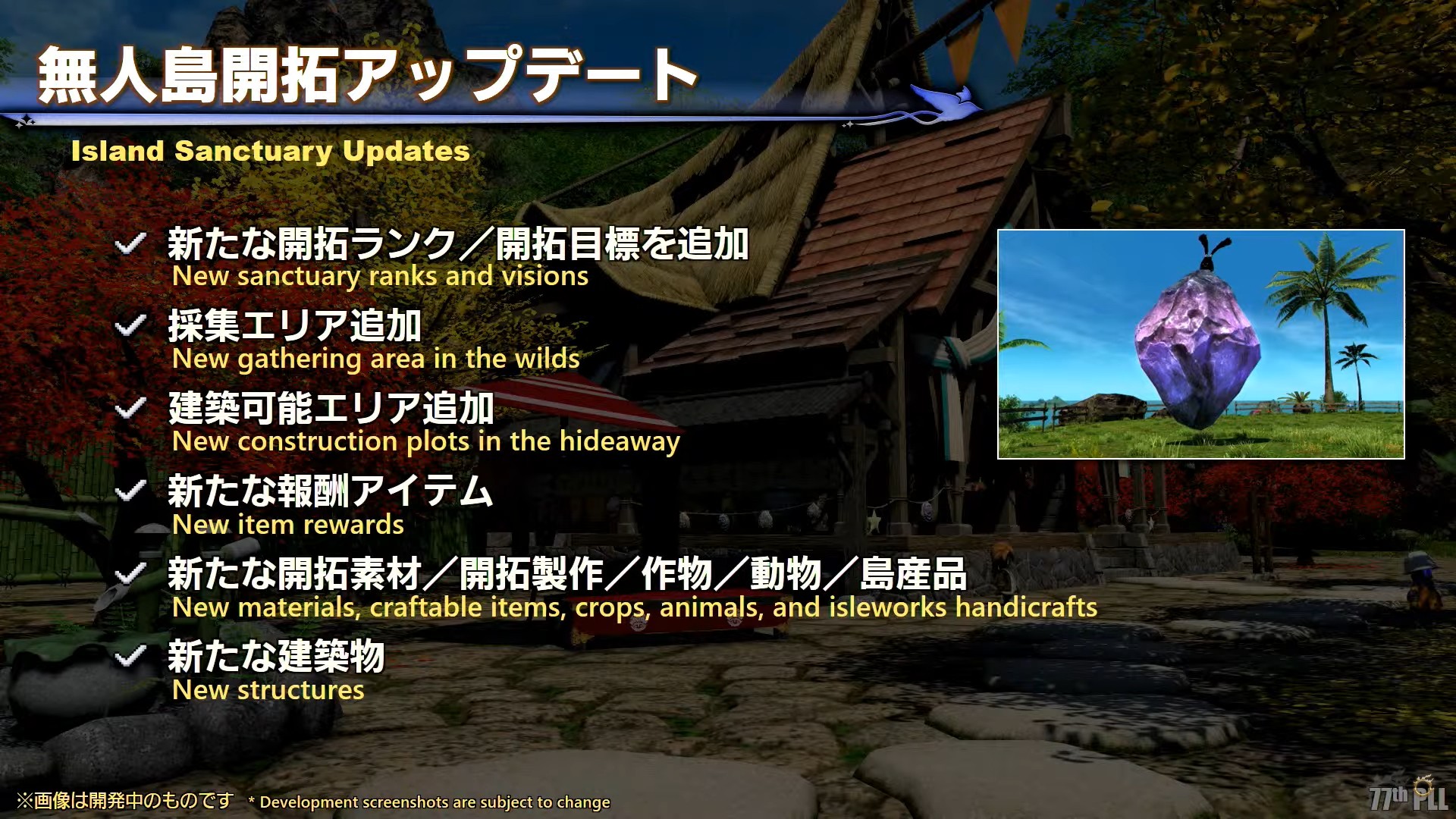 無人島開拓アップデート

Island Sanctuary Updates

✓ 新たな開拓ランク／開拓目標を追加
New sanctuary ranks and visions

✓ 採集エリア追加
New gathering area in the wilds

✓ 建築可能エリア追加
New construction plots in the hideaway

✓ 新たな報酬アイテム
New item rewards

✓ 新たな開拓素材／開拓製作／作物／動物／島産品
New materials, craftable items, crops, animals, and isleworks handicrafts

✓ 新たな建築物
New structures

※画像は開発中のものです * Development screenshots are subject to change

77th PLL